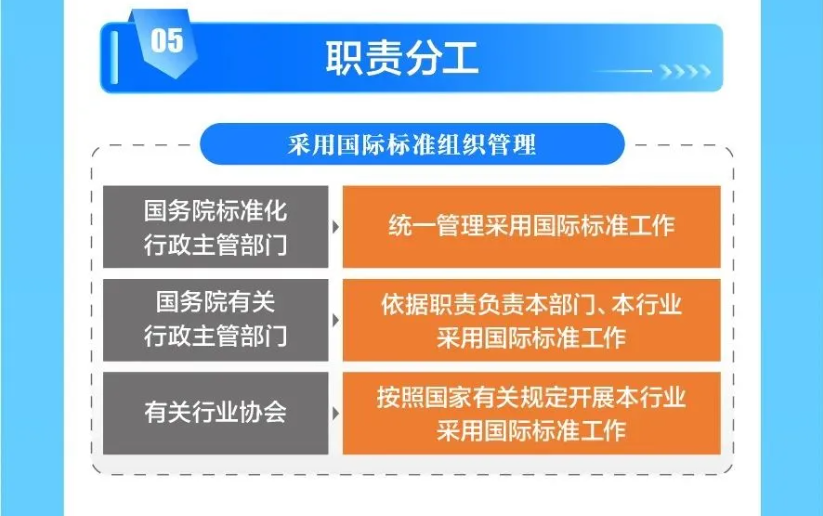 05

职责分工

采用国际标准组织管理

国务院标准化行政主管部门

统一管理采用国际标准工作

国务院有关行政主管部门

依据职责负责本部门、本行业采用国际标准工作

有关行业协会

按照国家有关规定开展本行业采用国际标准工作